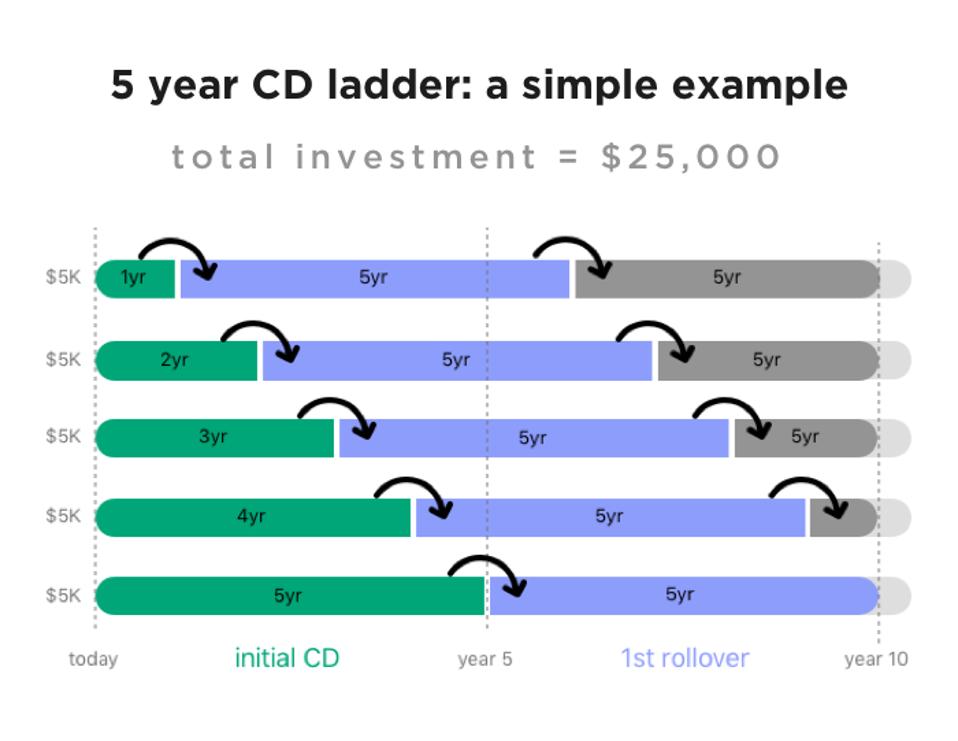 5 year CD ladder: a simple example

total investment = $25,000

$5K 1yr 5yr 5yr

$5K 2yr 5yr 5yr

$5K 3yr 5yr 5yr

$5K 4yr 5yr

$5K 5yr 5yr

today initial CD year 5 1st rollover year 10